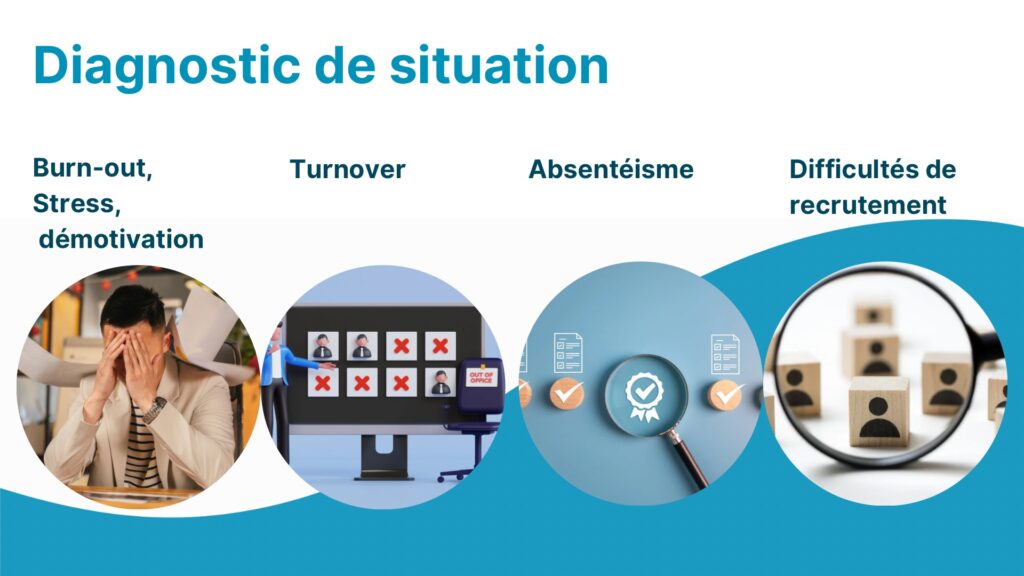 Diagnostic de situation

Burn-out, Stress, démotivation

Turnover

Absentéisme

Difficultés de recrutement

OUT OF OFFICE